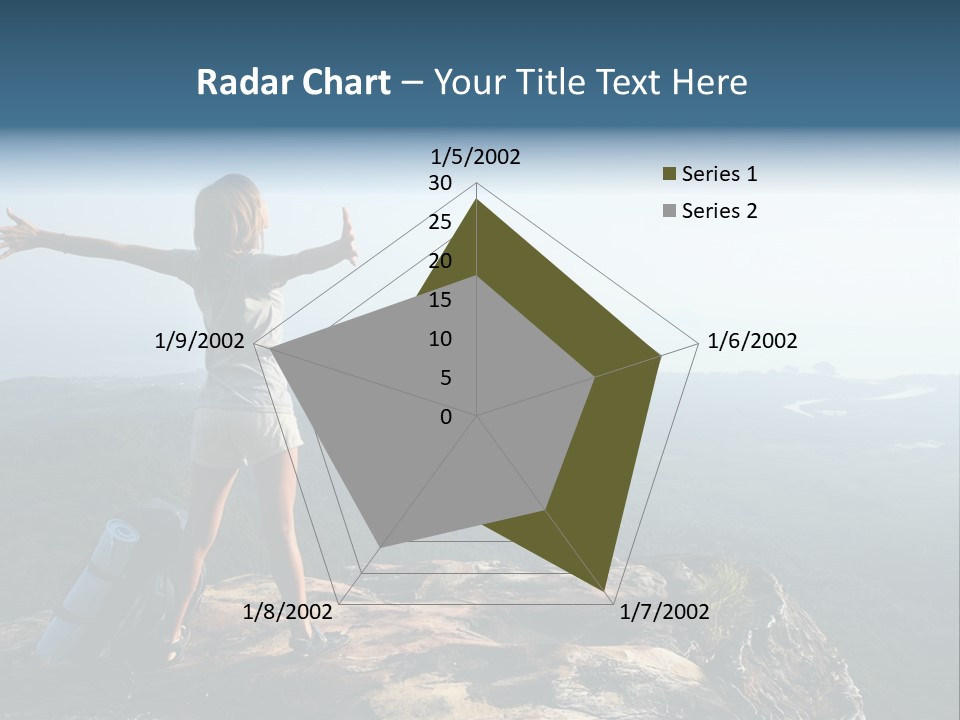 Radar Chart – Your Title Text Here

1/5/2002
30
25
20
15
10
5
0
1/6/2002
1/7/2002
1/8/2002
1/9/2002

Series 1
Series 2